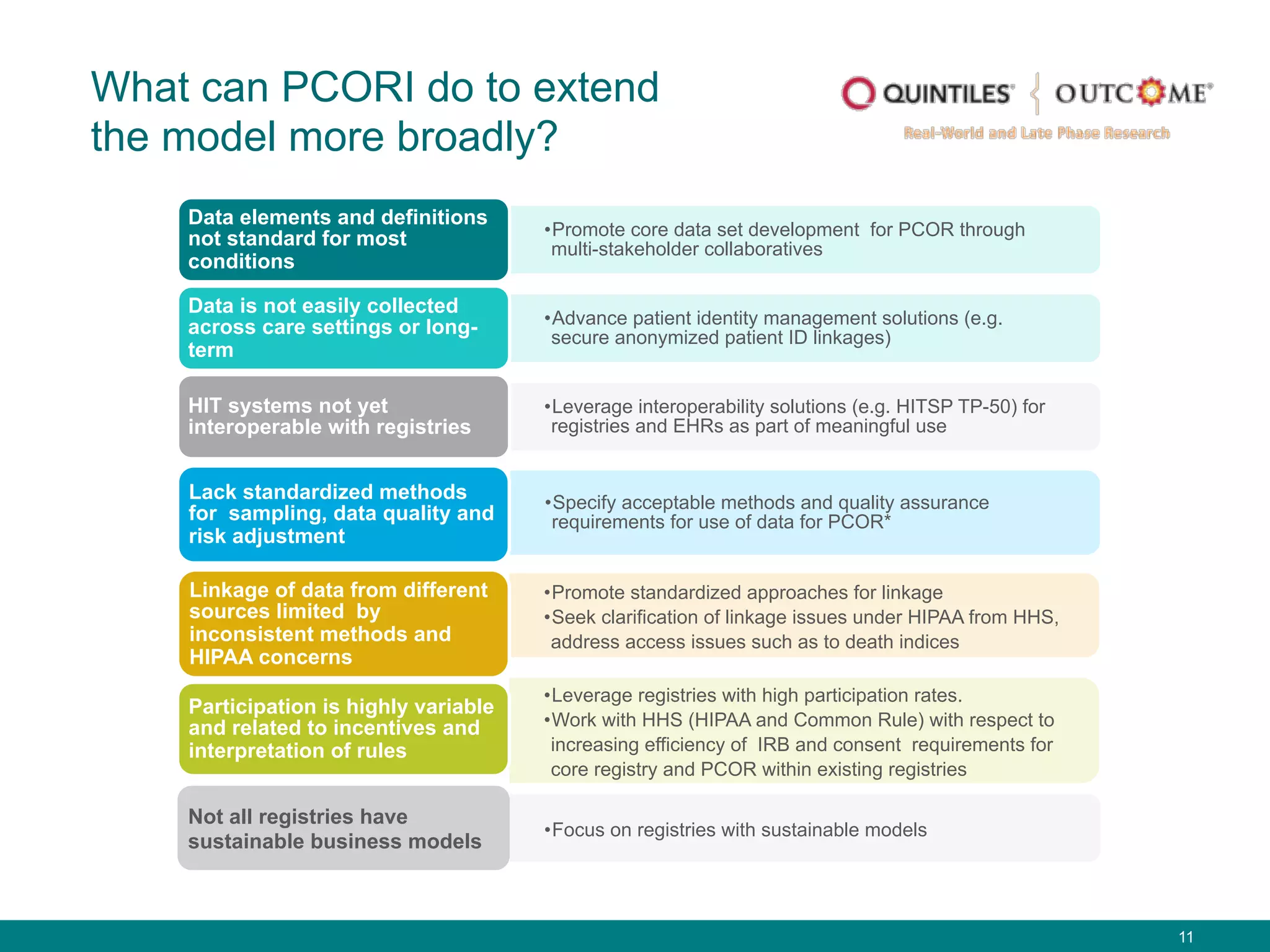 What can PCORI do to extend the model more broadly?

QUINTILES® OUTCOME®
Real-World and Late Phase Research

Data elements and definitions not standard for most conditions

•Promote core data set development for PCOR through multi-stakeholder collaboratives

Data is not easily collected across care settings or long-term

•Advance patient identity management solutions (e.g. secure anonymized patient ID linkages)

HIT systems not yet interoperable with registries

•Leverage interoperability solutions (e.g. HITSP TP-50) for registries and EHRs as part of meaningful use

Lack standardized methods for sampling, data quality and risk adjustment

•Specify acceptable methods and quality assurance requirements for use of data for PCOR*

Linkage of data from different sources limited by inconsistent methods and HIPAA concerns

•Promote standardized approaches for linkage
•Seek clarification of linkage issues under HIPAA from HHS, address access issues such as to death indices

Participation is highly variable and related to incentives and interpretation of rules

•Leverage registries with high participation rates.
•Work with HHS (HIPAA and Common Rule) with respect to increasing efficiency of IRB and consent requirements for core registry and PCOR within existing registries

Not all registries have sustainable business models

•Focus on registries with sustainable models

11